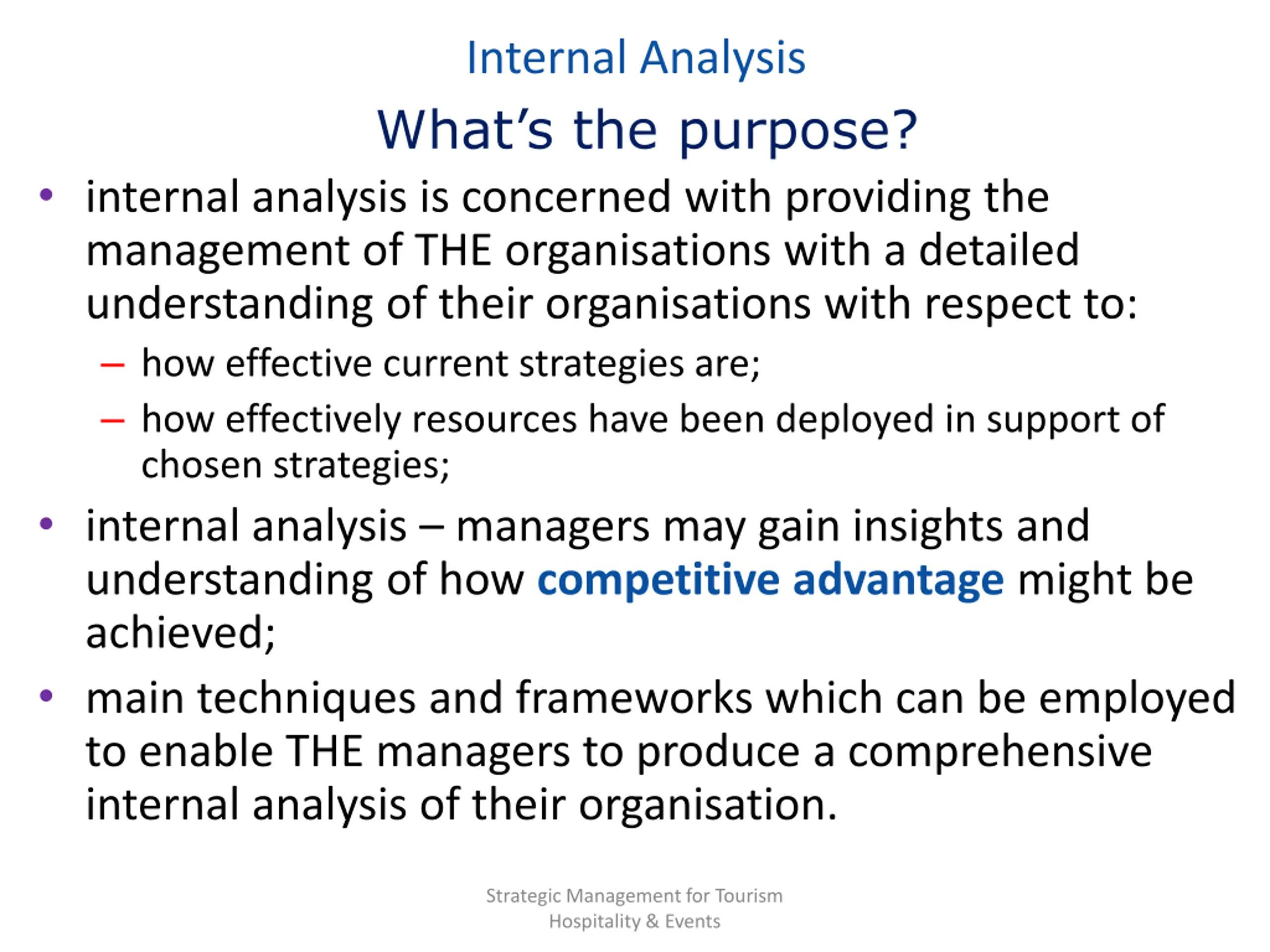 Internal Analysis

What's the purpose?

• internal analysis is concerned with providing the management of THE organisations with a detailed understanding of their organisations with respect to:
  – how effective current strategies are;
  – how effectively resources have been deployed in support of chosen strategies;
• internal analysis – managers may gain insights and understanding of how competitive advantage might be achieved;
• main techniques and frameworks which can be employed to enable THE managers to produce a comprehensive internal analysis of their organisation.

Strategic Management for Tourism Hospitality & Events